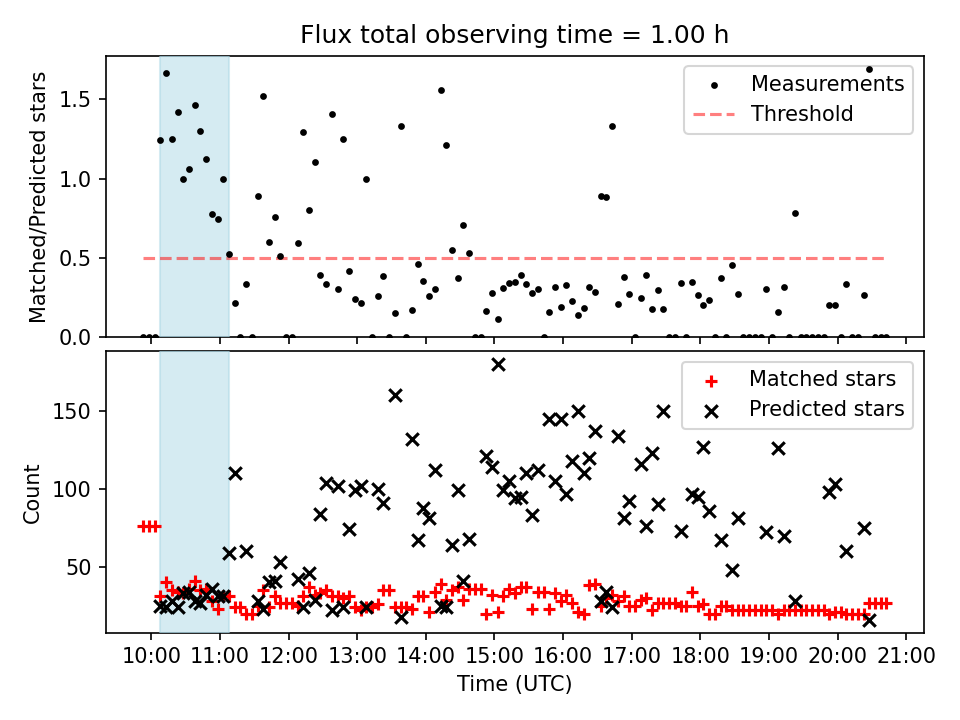 Flux total observing time = 1.00 h

Matched/Predicted stars

1.5
1.0
0.5
0.0

Measurements
Threshold

Count

150
100
50

Matched stars
Predicted stars

10:00 11:00 12:00 13:00 14:00 15:00 16:00 17:00 18:00 19:00 20:00 21:00

Time (UTC)